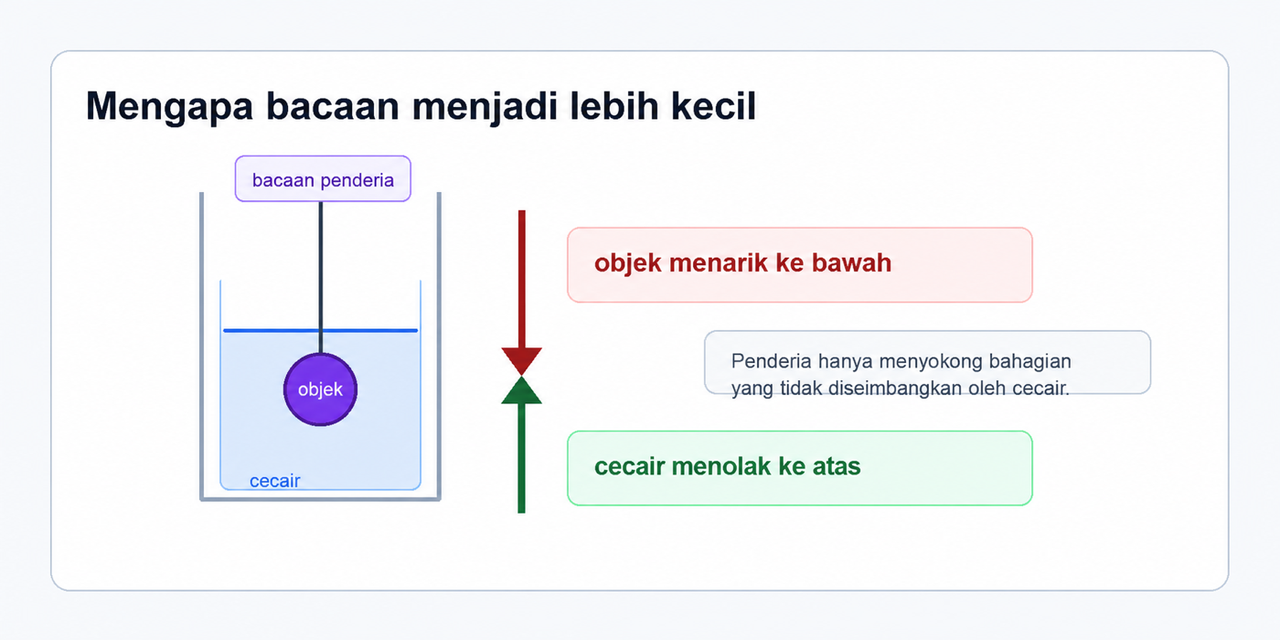 Mengapa bacaan menjadi lebih kecil

bacaan penderia

objek

cecair

objek menarik ke bawah

Penderia hanya menyokong bahagian yang tidak diseimbangkan oleh cecair.

cecair menolak ke atas